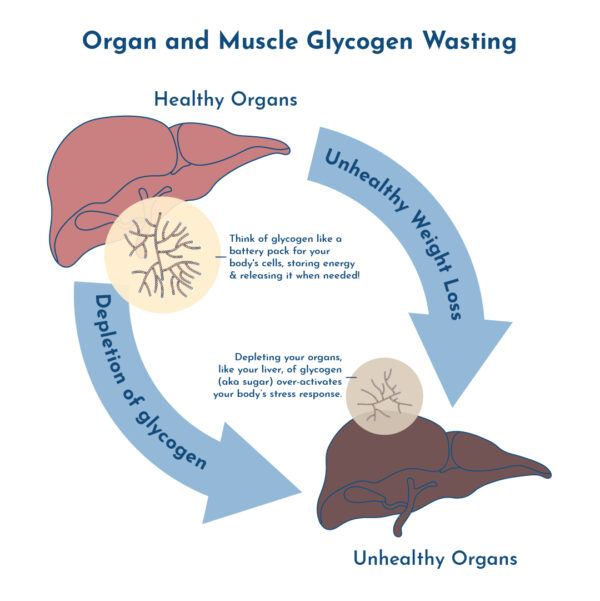 Organ and Muscle Glycogen Wasting

Healthy Organs

Unhealthy Weight Loss

Think of glycogen like a battery pack for your body's cells, storing energy & releasing it when needed!

Depletion of glycogen

Depleting your organs, like your liver, of glycogen (aka sugar) over-activates your body's stress response.

Unhealthy Organs